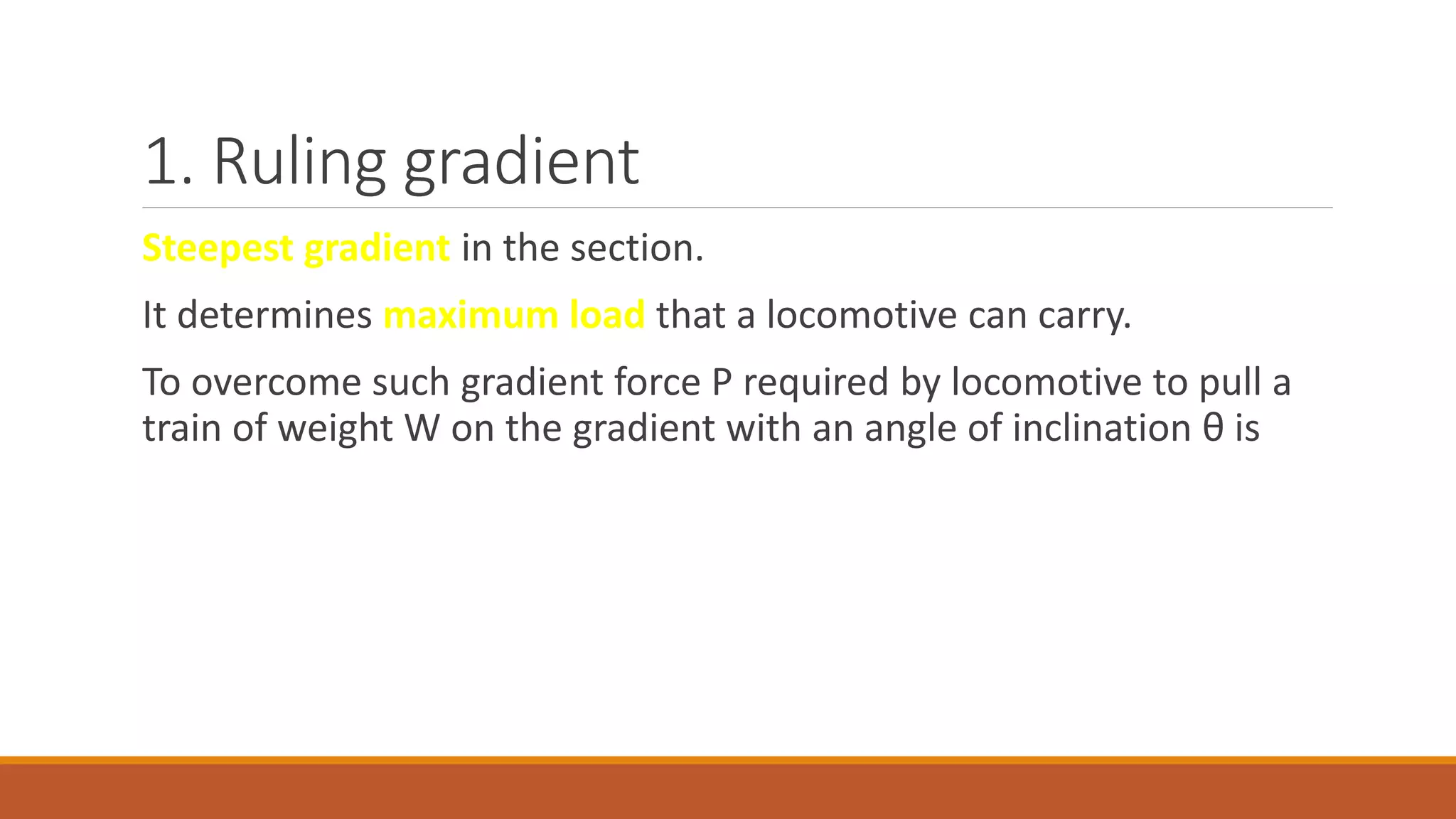 1. Ruling gradient

Steepest gradient in the section.

It determines maximum load that a locomotive can carry.

To overcome such gradient force P required by locomotive to pull a train of weight W on the gradient with an angle of inclination θ is